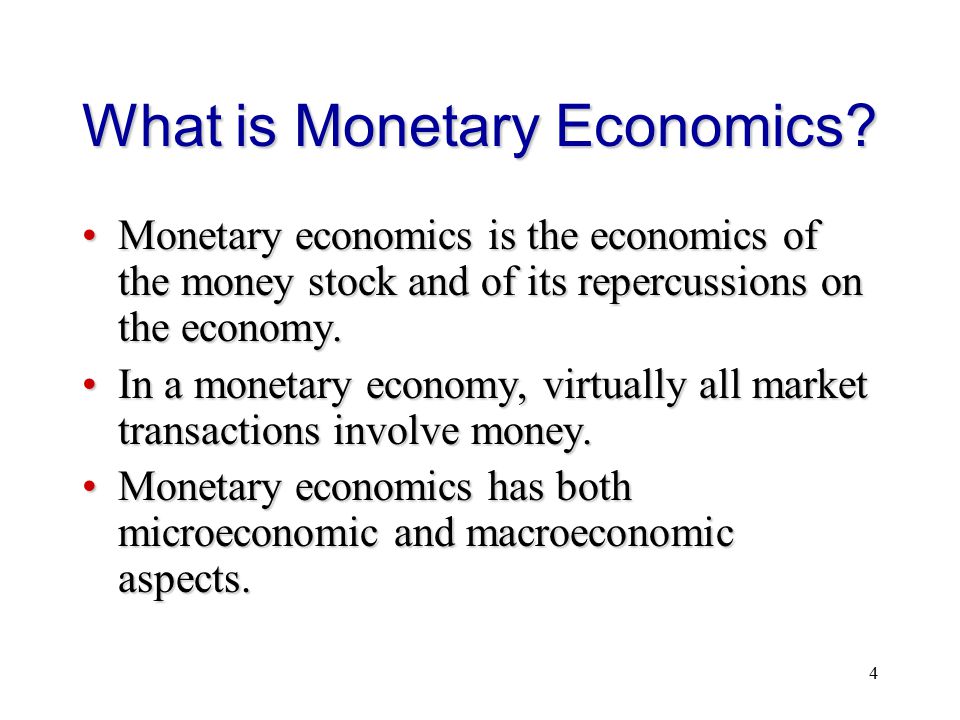 What is Monetary Economics?

• Monetary economics is the economics of the money stock and of its repercussions on the economy.

• In a monetary economy, virtually all market transactions involve money.

• Monetary economics has both microeconomic and macroeconomic aspects.

4